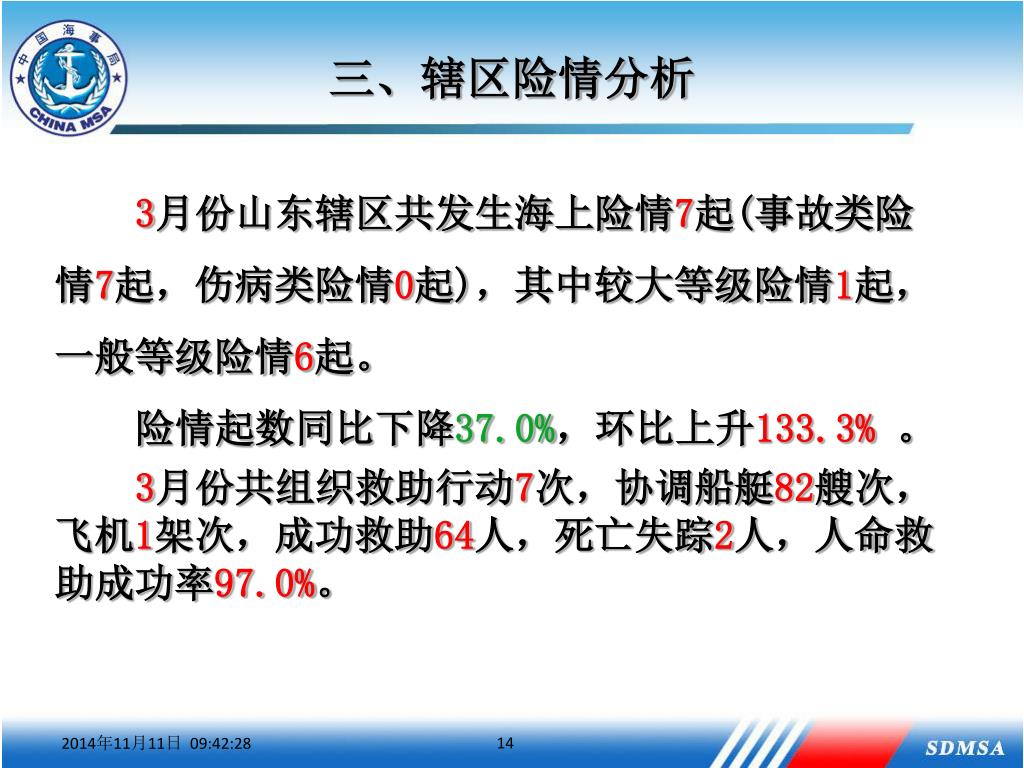 中国海事局
CHINA MSA

三、辖区险情分析

3月份山东辖区共发生海上险情7起(事故类险情7起，伤病类险情0起)，其中较大等级险情1起，一般等级险情6起。

险情起数同比下降37.0%，环比上升133.3% 。

3月份共组织救助行动7次，协调船艇82艘次，飞机1架次，成功救助64人，死亡失踪2人，人命救助成功率97.0%。

2014年11月11日 09:42:28

14

SDMSA